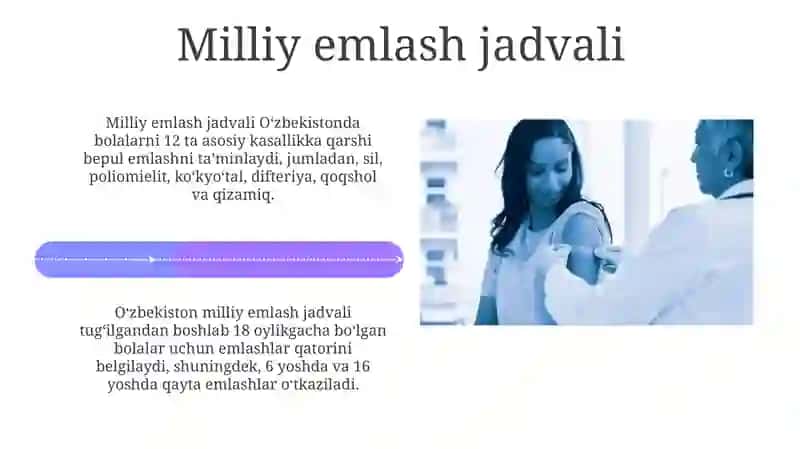 Milliy emlash jadvali

Milliy emlash jadvali Oʻzbekistonda bolalarni 12 ta asosiy kasallikka qarshi bepul emlashni taʼminlaydi, jumladan, sil, poliomielit, koʻkyoʻtal, difteriya, qoqshol va qizamiq.

Oʻzbekiston milliy emlash jadvali tugʻilgandan boshlab 18 oylikgacha boʻlgan bolalar uchun emlashlar qatorini belgilaydi, shuningdek, 6 yoshda va 16 yoshda qayta emlashlar oʻtkaziladi.